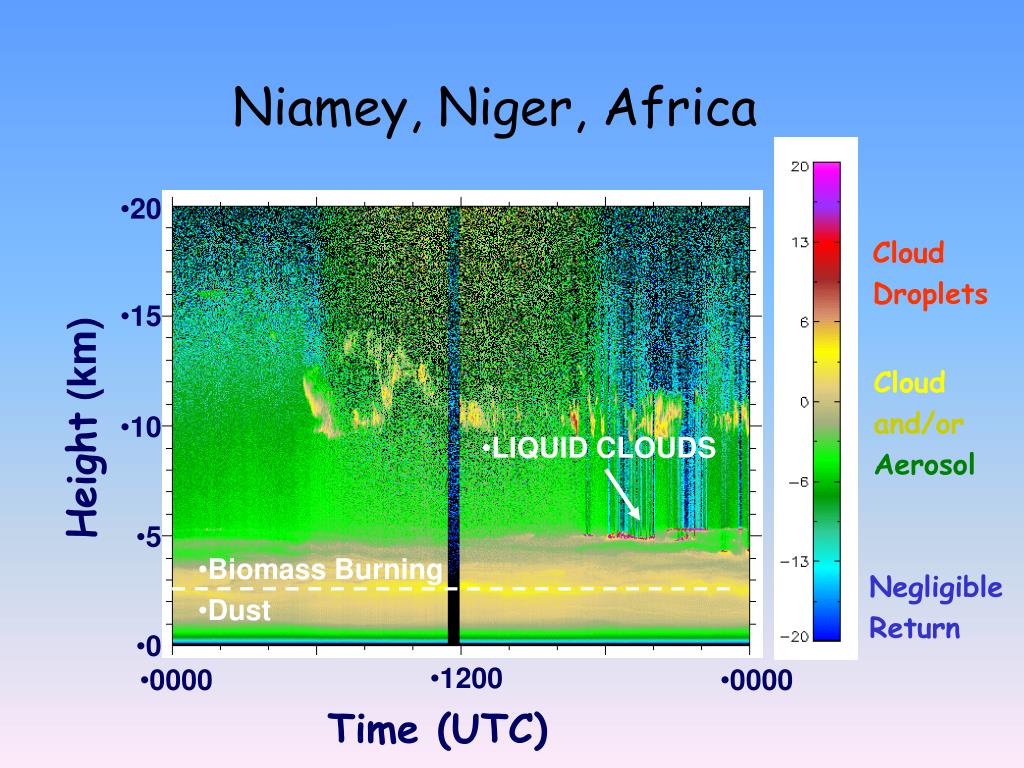 Niamey, Niger, Africa

Height (km)

•20
•15
•10
•5
•0

•LIQUID CLOUDS
•Biomass Burning
•Dust

•0000
•1200
•0000

Time (UTC)

20
13
6
0
−6
−13
−20

Cloud Droplets

Cloud and/or Aerosol

Negligible Return